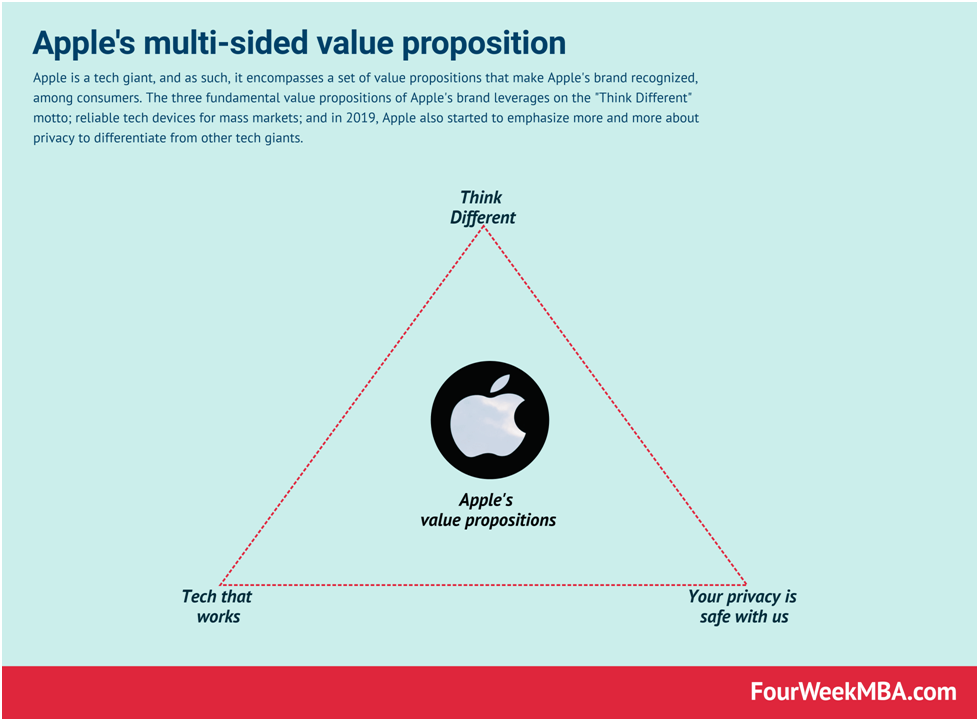 Apple's multi-sided value proposition

Apple is a tech giant, and as such, it encompasses a set of value propositions that make Apple's brand recognized, among consumers. The three fundamental value propositions of Apple's brand leverages on the "Think Different" motto; reliable tech devices for mass markets; and in 2019, Apple also started to emphasize more and more about privacy to differentiate from other tech giants.

Think Different

Apple's value propositions

Tech that works

Your privacy is safe with us

FourWeekMBA.com